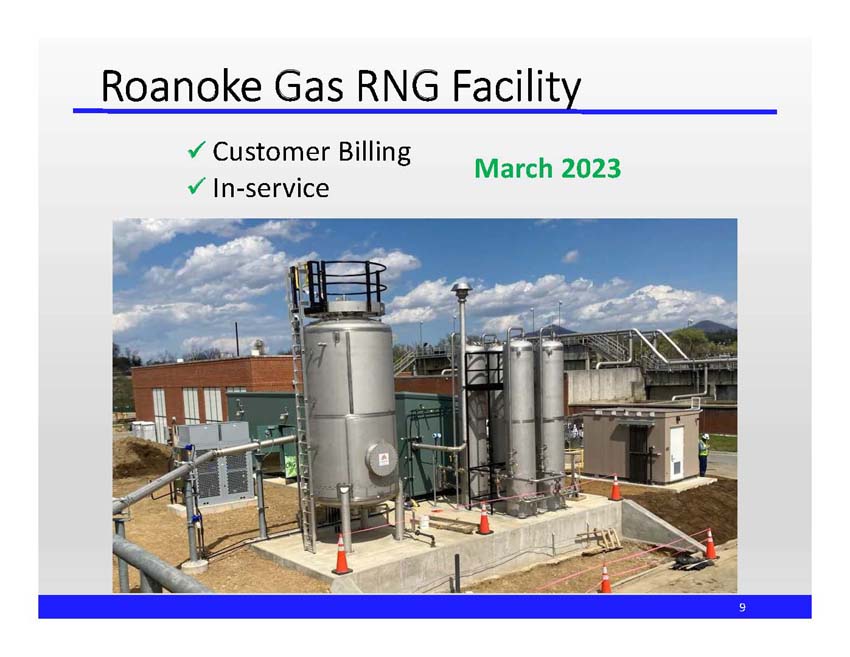 Roanoke Gas RNG Facility

✓ Customer Billing
✓ In-service

March 2023

9